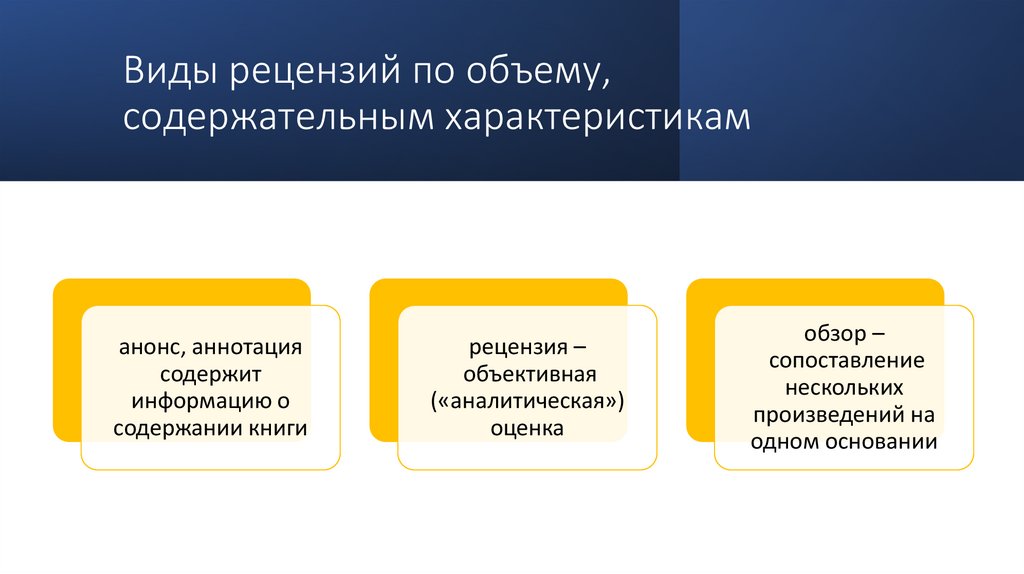 Виды рецензий по объему, содержательным характеристикам

анонс, аннотация содержит информацию о содержании книги

рецензия – объективная («аналитическая») оценка

обзор – сопоставление нескольких произведений на одном основании